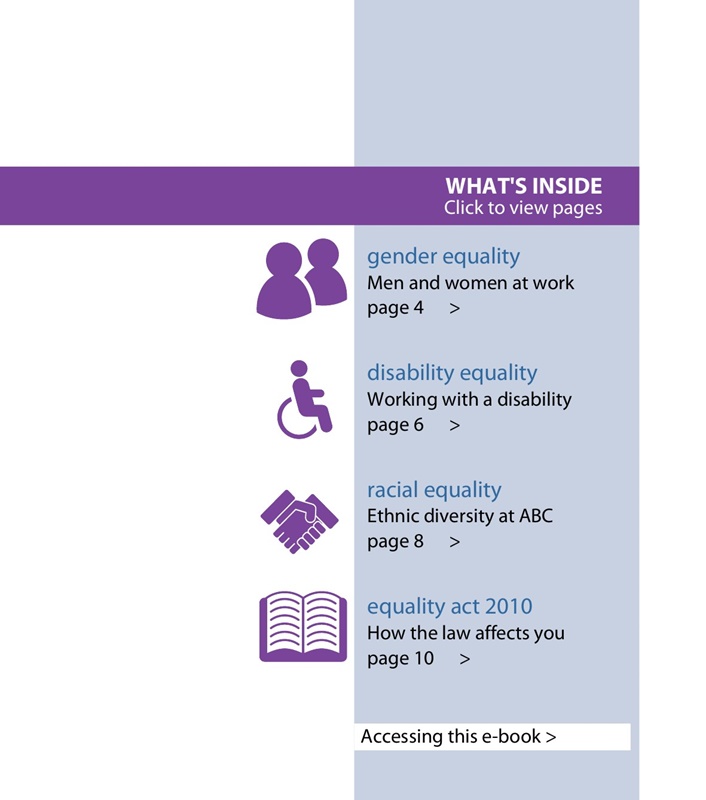 WHAT'S INSIDE
Click to view pages

gender equality
Men and women at work
page 4 >

disability equality
Working with a disability
page 6 >

racial equality
Ethnic diversity at ABC
page 8 >

equality act 2010
How the law affects you
page 10 >

Accessing this e-book >